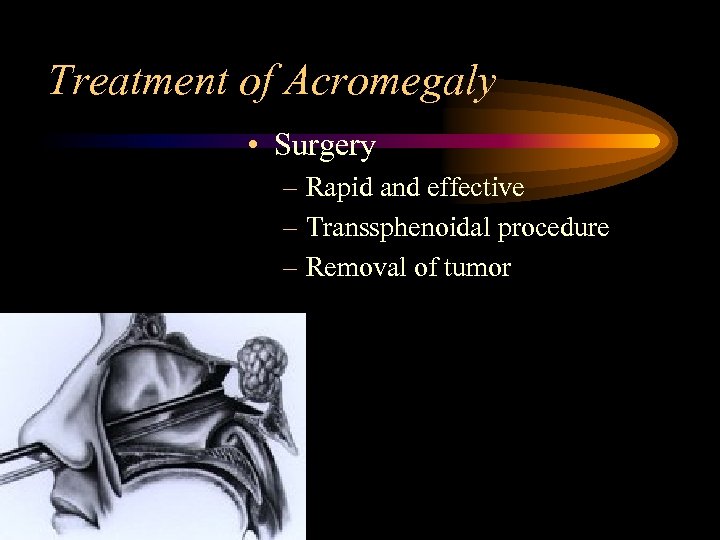 Treatment of Acromegaly

• Surgery
– Rapid and effective
– Transsphenoidal procedure
– Removal of tumor